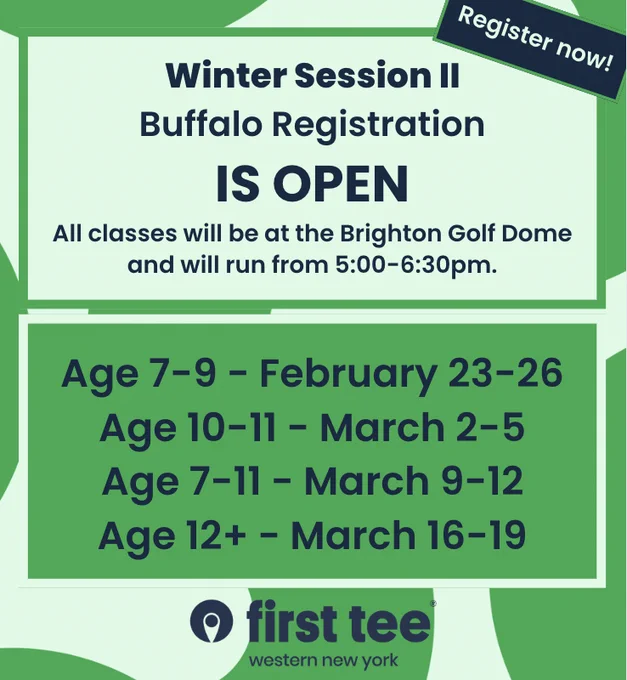 Register now!

Winter Session II

Buffalo Registration

IS OPEN

All classes will be at the Brighton Golf Dome and will run from 5:00-6:30pm.

Age 7-9 - February 23-26
Age 10-11 - March 2-5
Age 7-11 - March 9-12
Age 12+ - March 16-19

first tee®
western new york